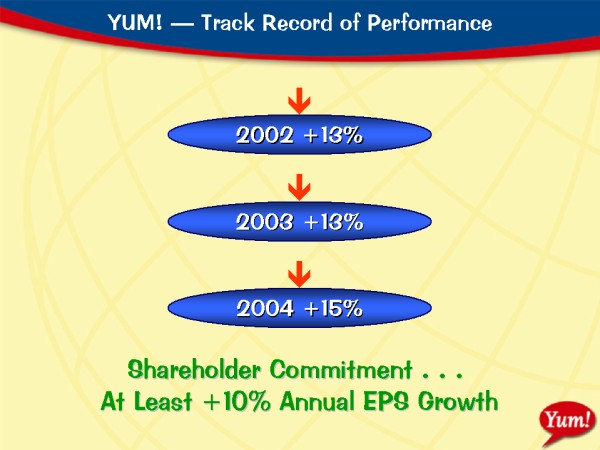 YUM! — Track Record of Performance

2002 +13%

2003 +13%

2004 +15%

Shareholder Commitment . . .
At Least +10% Annual EPS Growth

Yum!